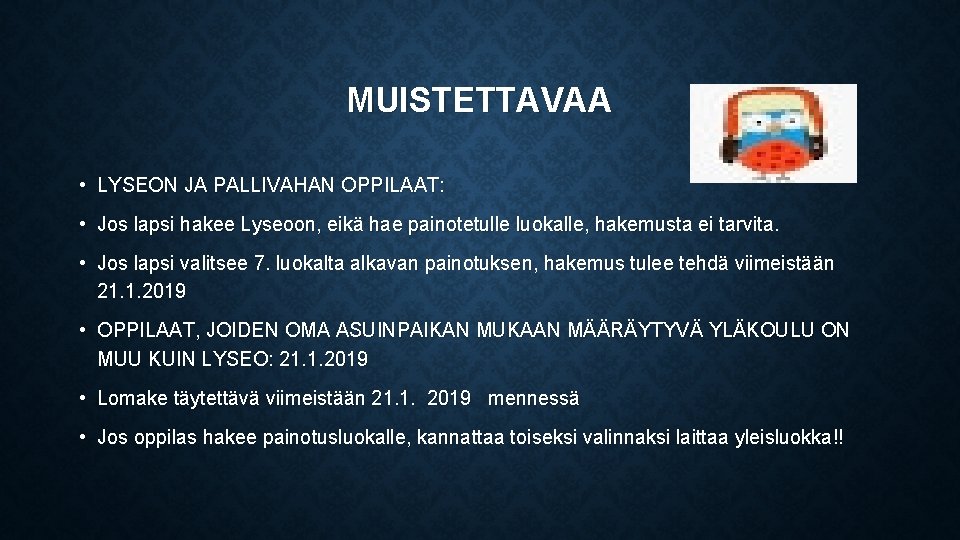 MUISTETTAVAA

• LYSEON JA PALLIVAHAN OPPILAAT:

• Jos lapsi hakee Lyseoon, eikä hae painotetulle luokalle, hakemusta ei tarvita.

• Jos lapsi valitsee 7. luokalta alkavan painotuksen, hakemus tulee tehdä viimeistään 21.1.2019

• OPPILAAT, JOIDEN OMA ASUINPAIKAN MUKAAN MÄÄRÄYTYVÄ YLÄKOULU ON MUU KUIN LYSEO: 21.1.2019

• Lomake täytettävä viimeistään 21.1. 2019 mennessä

• Jos oppilas hakee painotusluokalle, kannattaa toiseksi valinnaksi laittaa yleisluokka!!